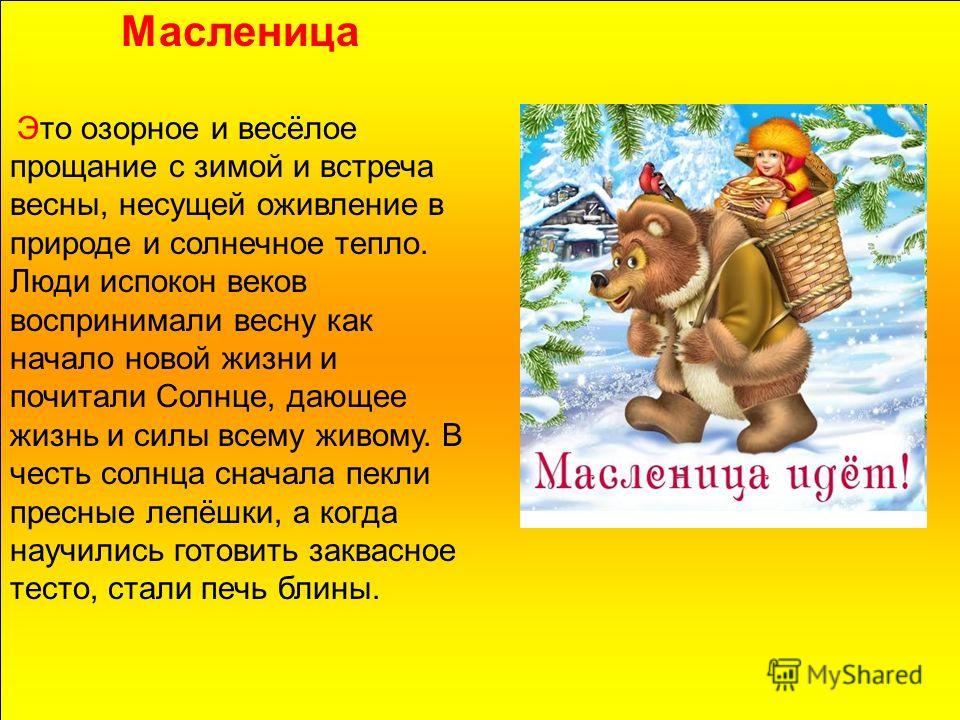 Масленица

Это озорное и весёлое прощание с зимой и встреча весны, несущей оживление в природе и солнечное тепло. Люди испокон веков воспринимали весну как начало новой жизни и почитали Солнце, дающее жизнь и силы всему живому. В честь солнца сначала пекли пресные лепёшки, а когда научились готовить заквасное тесто, стали печь блины.

Масленица идёт!

MyShared